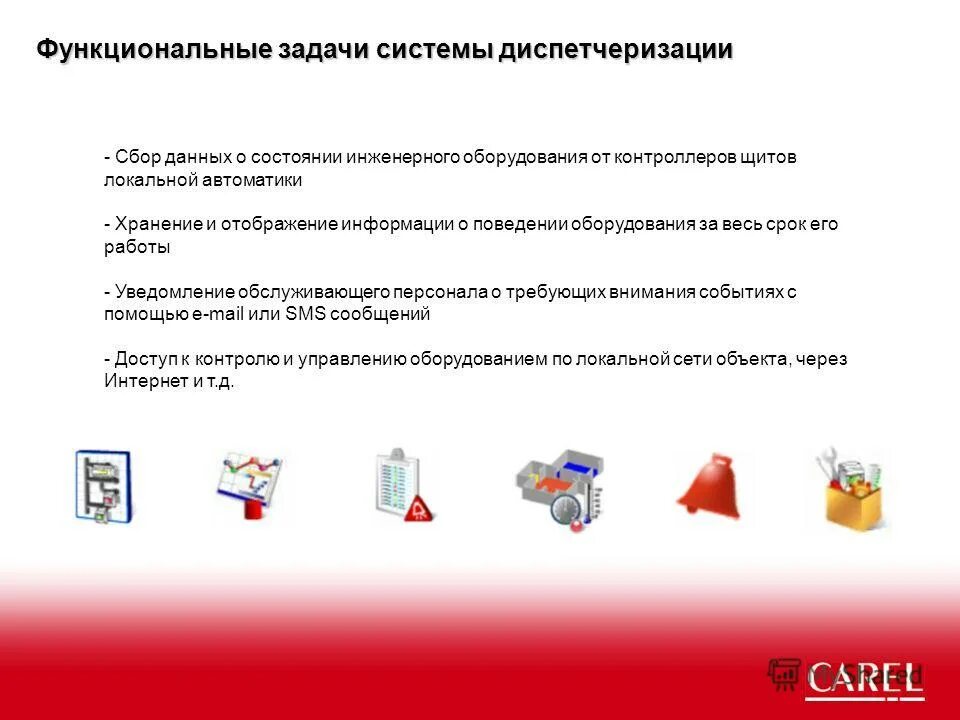 Функциональные задачи системы диспетчеризации

- Сбор данных о состоянии инженерного оборудования от контроллеров щитов локальной автоматики

- Хранение и отображение информации о поведении оборудования за весь срок его работы

- Уведомление обслуживающего персонала о требующих внимания событиях с помощью e-mail или SMS сообщений

- Доступ к контролю и управлению оборудованием по локальной сети объекта, через Интернет и т.д.

CAREL